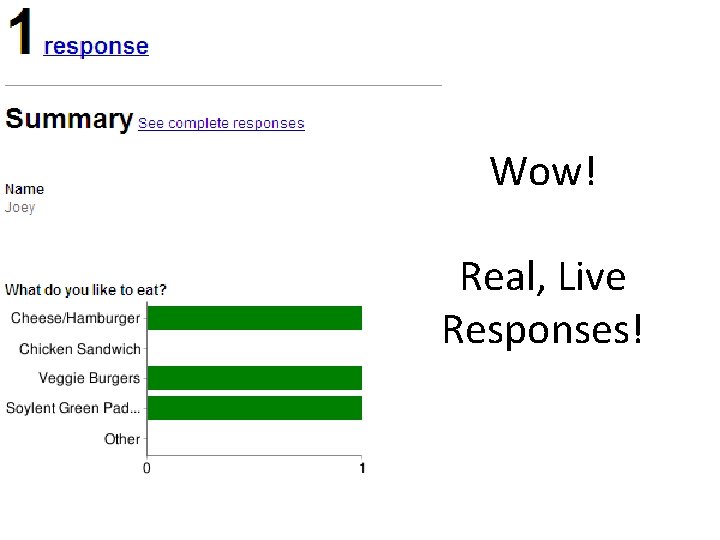 1 response

Summary See complete responses

Name
Joey

What do you like to eat?

Cheese/Hamburger
Chicken Sandwich
Veggie Burgers
Soylent Green Pad...
Other

0
1

Wow!

Real, Live Responses!